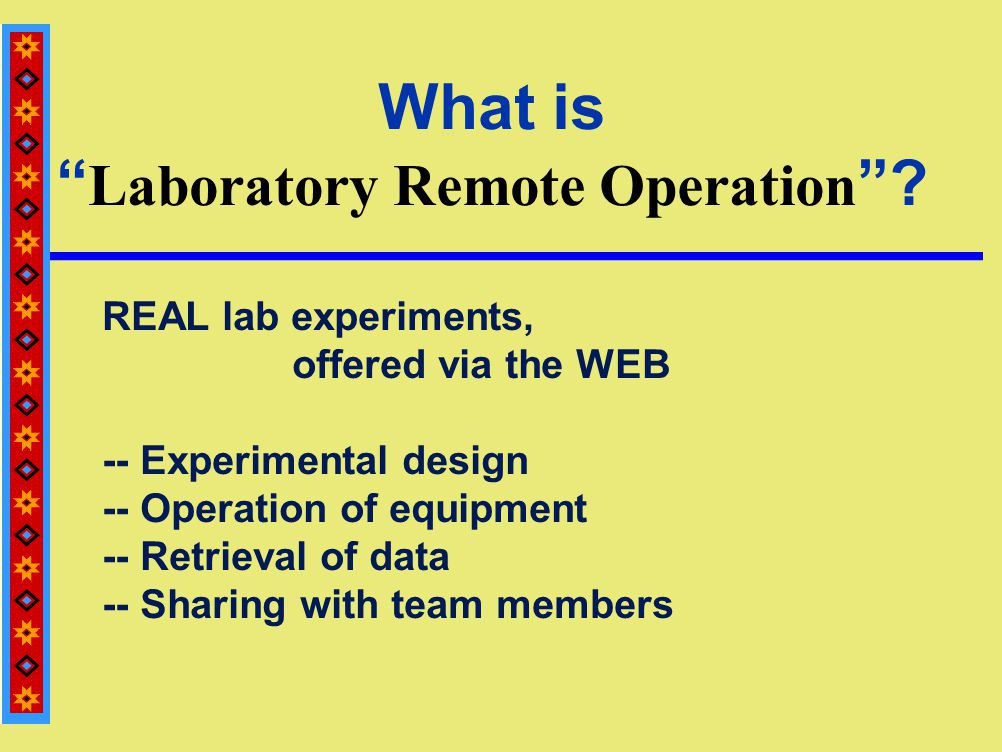 What is
“Laboratory Remote Operation”?

REAL lab experiments,
offered via the WEB

-- Experimental design
-- Operation of equipment
-- Retrieval of data
-- Sharing with team members